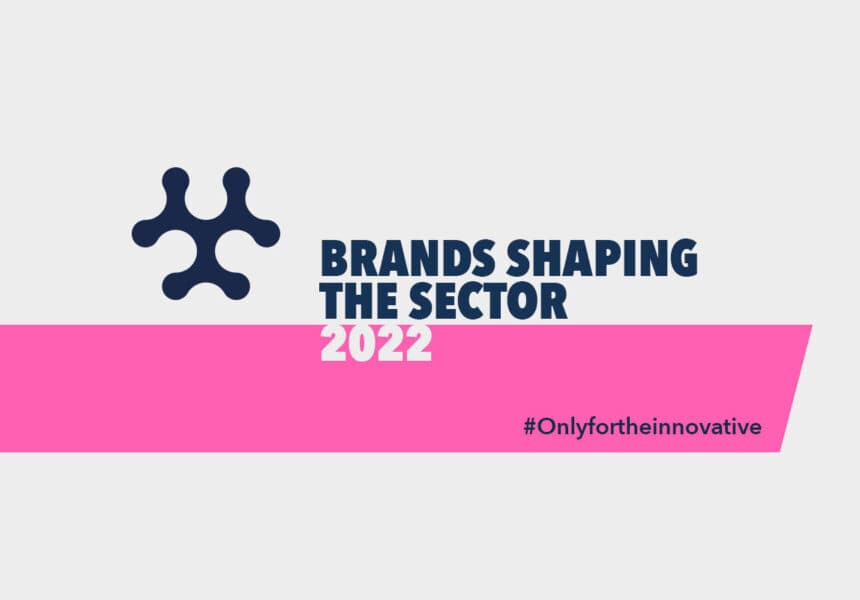 BRANDS SHAPING
THE SECTOR
2022

#Onlyfortheinnovative